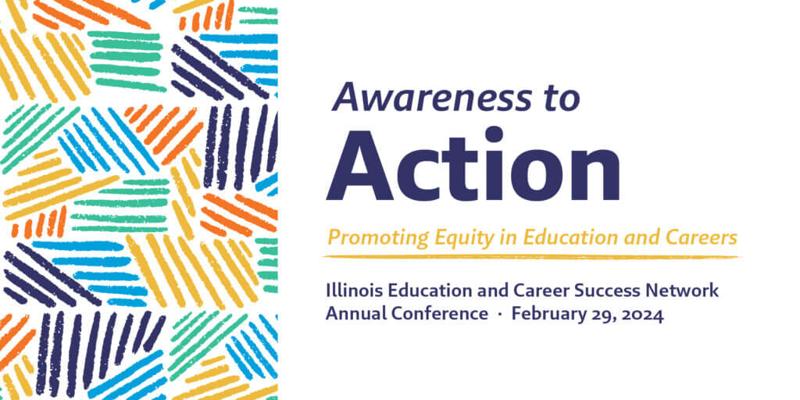 Awareness to
Action

Promoting Equity in Education and Careers

Illinois Education and Career Success Network
Annual Conference · February 29, 2024